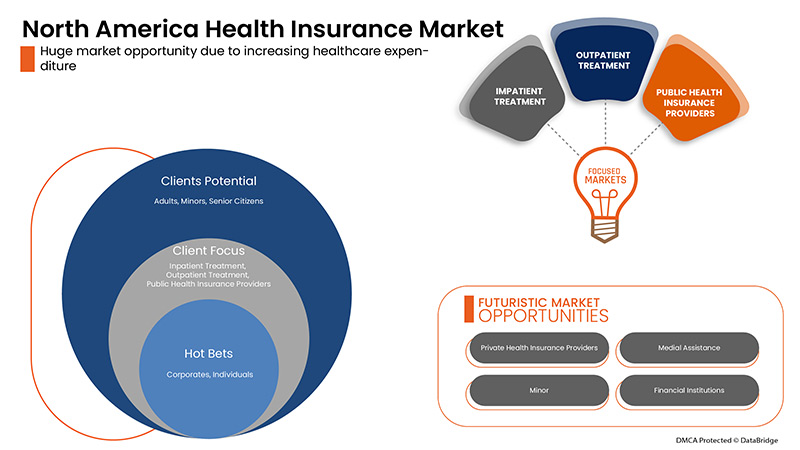 North America Health Insurance Market

Huge market opportunity due to increasing healthcare expenditure

IMPATIENT TREATMENT

OUTPATIENT TREATMENT

PUBLIC HEALTH INSURANCE PROVIDERS

FOCUSED MARKETS

Clients Potential

Adults, Minors, Senior Citizens

Client Focus

Inpatient Treatment, Outpatient Treatment, Public Health Insurance Providers

Hot Bets

Corporates, Individuals

FUTURISTIC MARKET OPPORTUNITIES

Private Health Insurance Providers

Medial Assistance

Minor

Financial Institutions

DMCA Protected © DataBridge